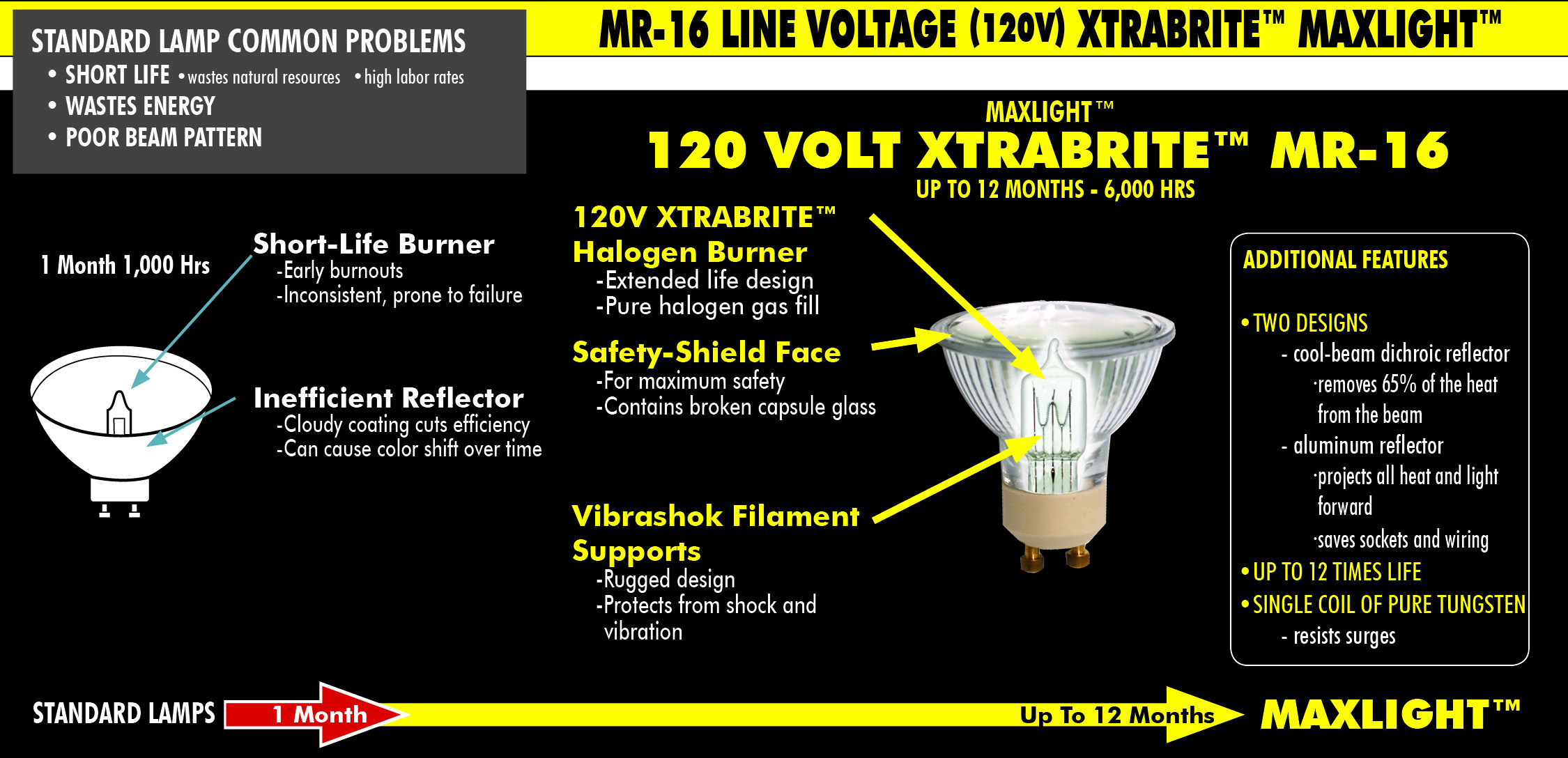 STANDARD LAMP COMMON PROBLEMS
• SHORT LIFE •wastes natural resources •high labor rates
• WASTES ENERGY
• POOR BEAM PATTERN

MR-16 LINE VOLTAGE (120V) XTRABRITE™ MAXLIGHT™

MAXLIGHT™
120 VOLT XTRABRITE™ MR-16
UP TO 12 MONTHS - 6,000 HRS

1 Month 1,000 Hrs

Short-Life Burner
-Early burnouts
-Inconsistent, prone to failure

Inefficient Reflector
-Cloudy coating cuts efficiency
-Can cause color shift over time

120V XTRABRITE™ Halogen Burner
-Extended life design
-Pure halogen gas fill

Safety-Shield Face
-For maximum safety
-Contains broken capsule glass

Vibrashok Filament Supports
-Rugged design
-Protects from shock and vibration

ADDITIONAL FEATURES

• TWO DESIGNS
- cool-beam dichroic reflector
·removes 65% of the heat from the beam
- aluminum reflector
·projects all heat and light forward
·saves sockets and wiring
• UP TO 12 TIMES LIFE
• SINGLE COIL OF PURE TUNGSTEN
- resists surges

STANDARD LAMPS 1 Month Up To 12 Months MAXLIGHT™